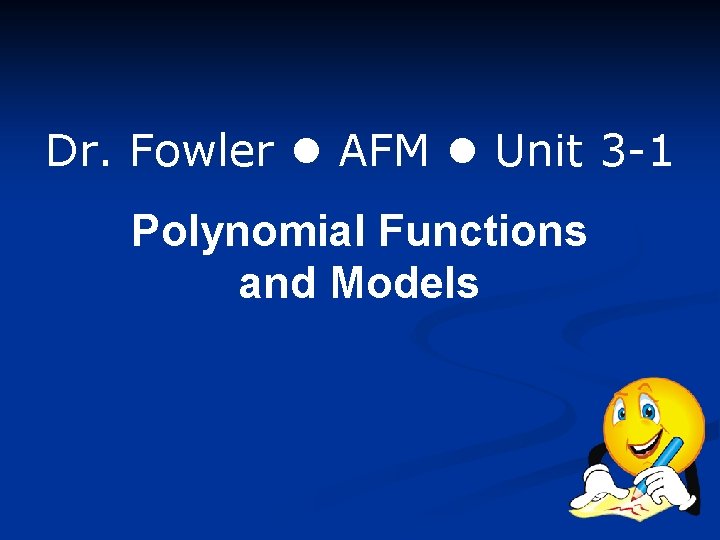 Dr. Fowler ● AFM ● Unit 3-1

Polynomial Functions and Models